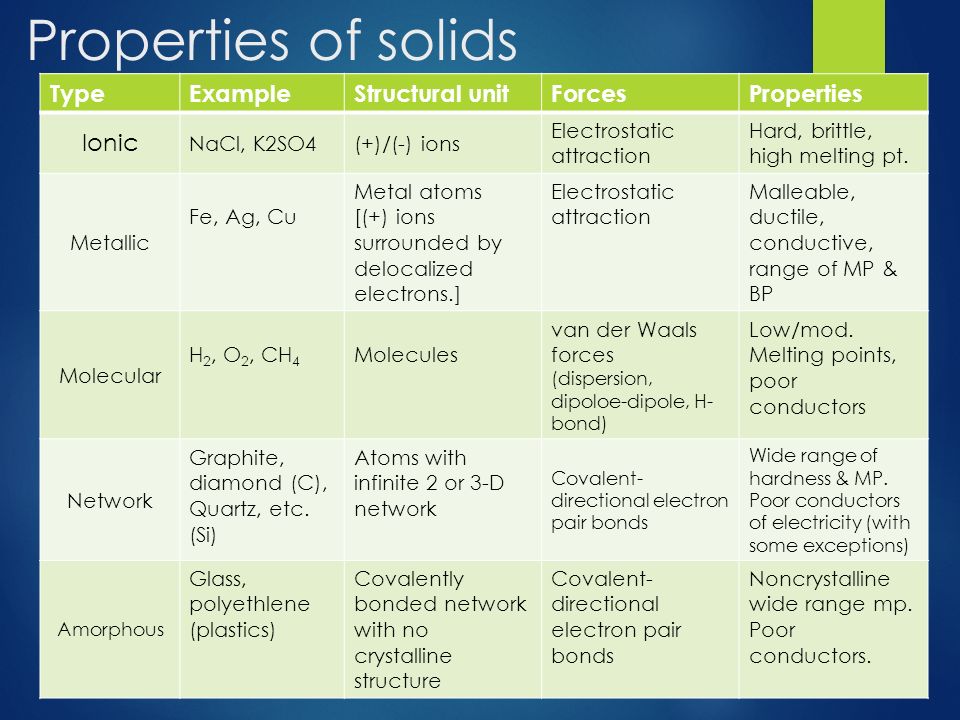 Properties of solids

| Type | Example | Structural unit | Forces | Properties |
|---|---|---|---|---|
| Ionic | NaCl, K2SO4 | (+)/(-) ions | Electrostatic attraction | Hard, brittle, high melting pt. |
| Metallic | Fe, Ag, Cu | Metal atoms [(+) ions surrounded by delocalized electrons.] | Electrostatic attraction | Malleable, ductile, conductive, range of MP & BP |
| Molecular | $H_2$, $O_2$, $CH_4$ | Molecules | van der Waals forces (dispersion, dipoloe-dipole, H-bond) | Low/mod. Melting points, poor conductors |
| Network | Graphite, diamond (C), Quartz, etc. (Si) | Atoms with infinite 2 or 3-D network | Covalent-directional electron pair bonds | Wide range of hardness & MP. Poor conductors of electricity (with some exceptions) |
| Amorphous | Glass, polyethlene (plastics) | Covalently bonded network with no crystalline structure | Covalent-directional electron pair bonds | Noncrystalline wide range mp. Poor conductors. |